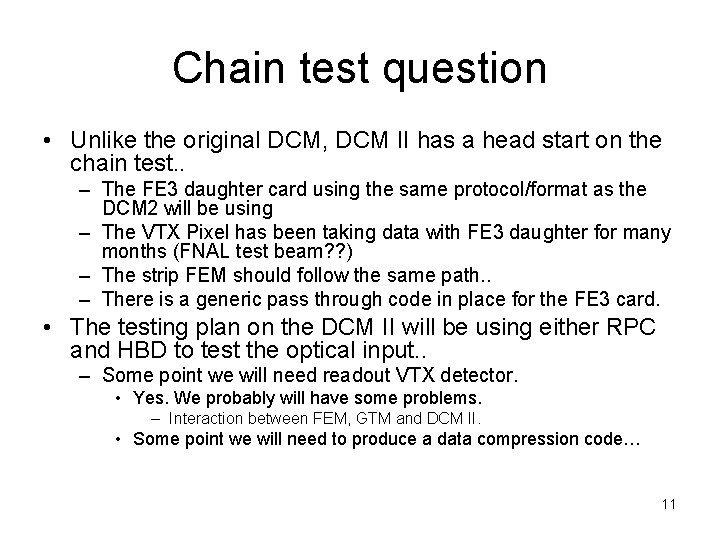 Chain test question

• Unlike the original DCM, DCM II has a head start on the chain test..
– The FE3 daughter card using the same protocol/format as the DCM2 will be using
– The VTX Pixel has been taking data with FE3 daughter for many months (FNAL test beam??)
– The strip FEM should follow the same path..
– There is a generic pass through code in place for the FE3 card.
• The testing plan on the DCM II will be using either RPC and HBD to test the optical input..
– Some point we will need readout VTX detector.
• Yes. We probably will have some problems.
– Interaction between FEM, GTM and DCM II.
• Some point we will need to produce a data compression code…

11